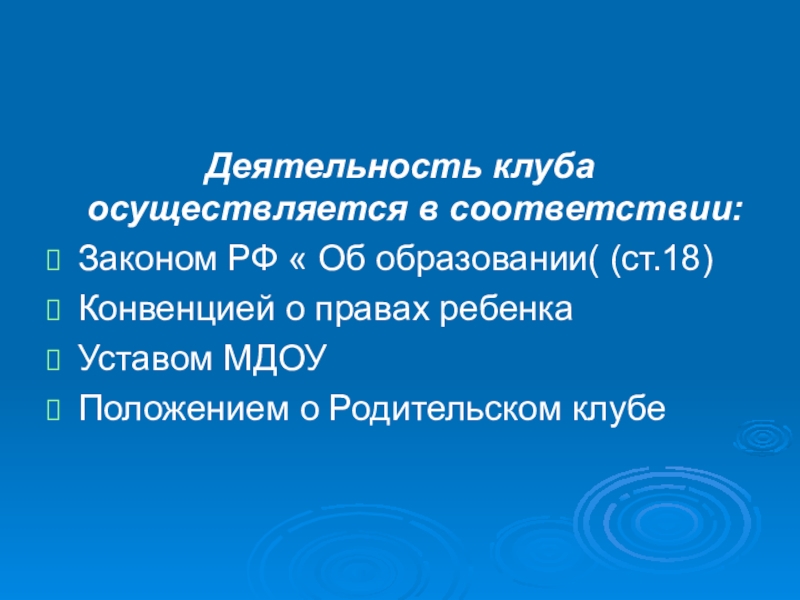 Деятельность клуба осуществляется в соответствии:

Законом РФ « Об образовании( (ст.18)

Конвенцией о правах ребенка

Уставом МДОУ

Положением о Родительском клубе